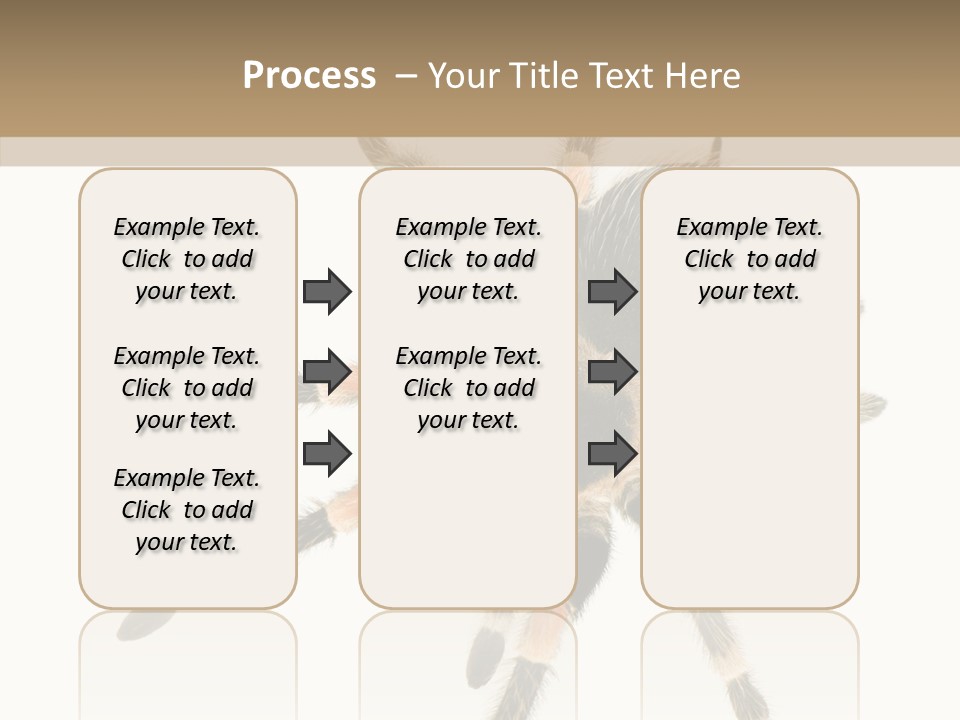 Process – Your Title Text Here

Example Text. Click to add your text.

Example Text. Click to add your text.

Example Text. Click to add your text.

Example Text. Click to add your text.

Example Text. Click to add your text.

Example Text. Click to add your text.